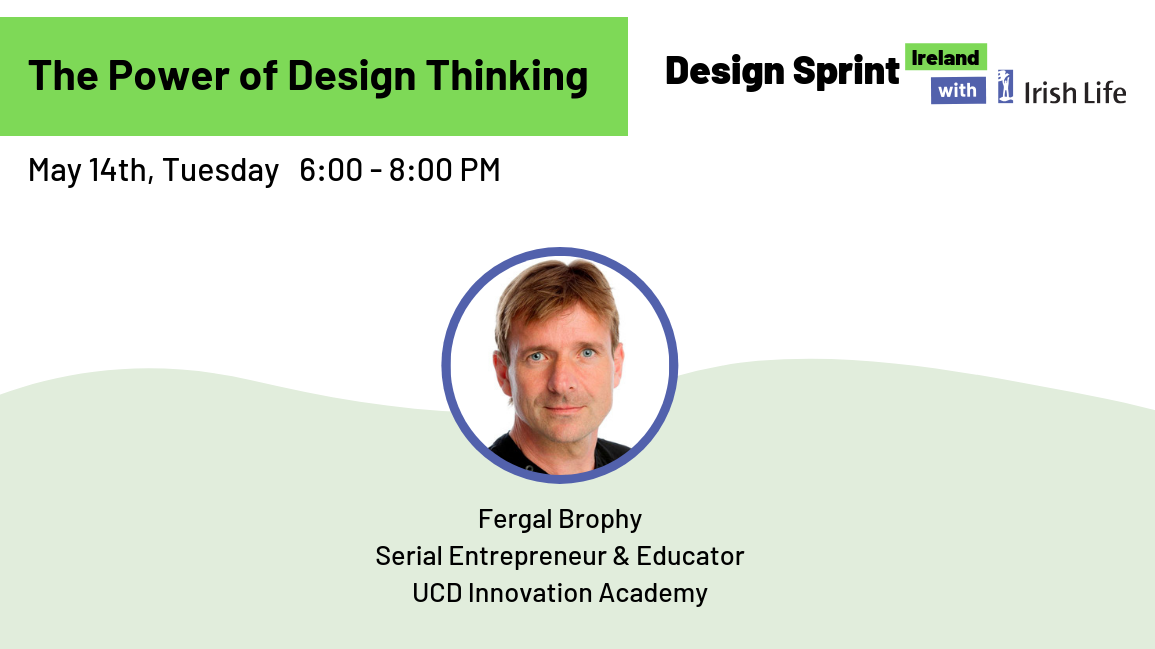 The Power of Design Thinking

Design Sprint Ireland

with Irish Life

May 14th, Tuesday 6:00 - 8:00 PM

Fergal Brophy
Serial Entrepreneur & Educator
UCD Innovation Academy